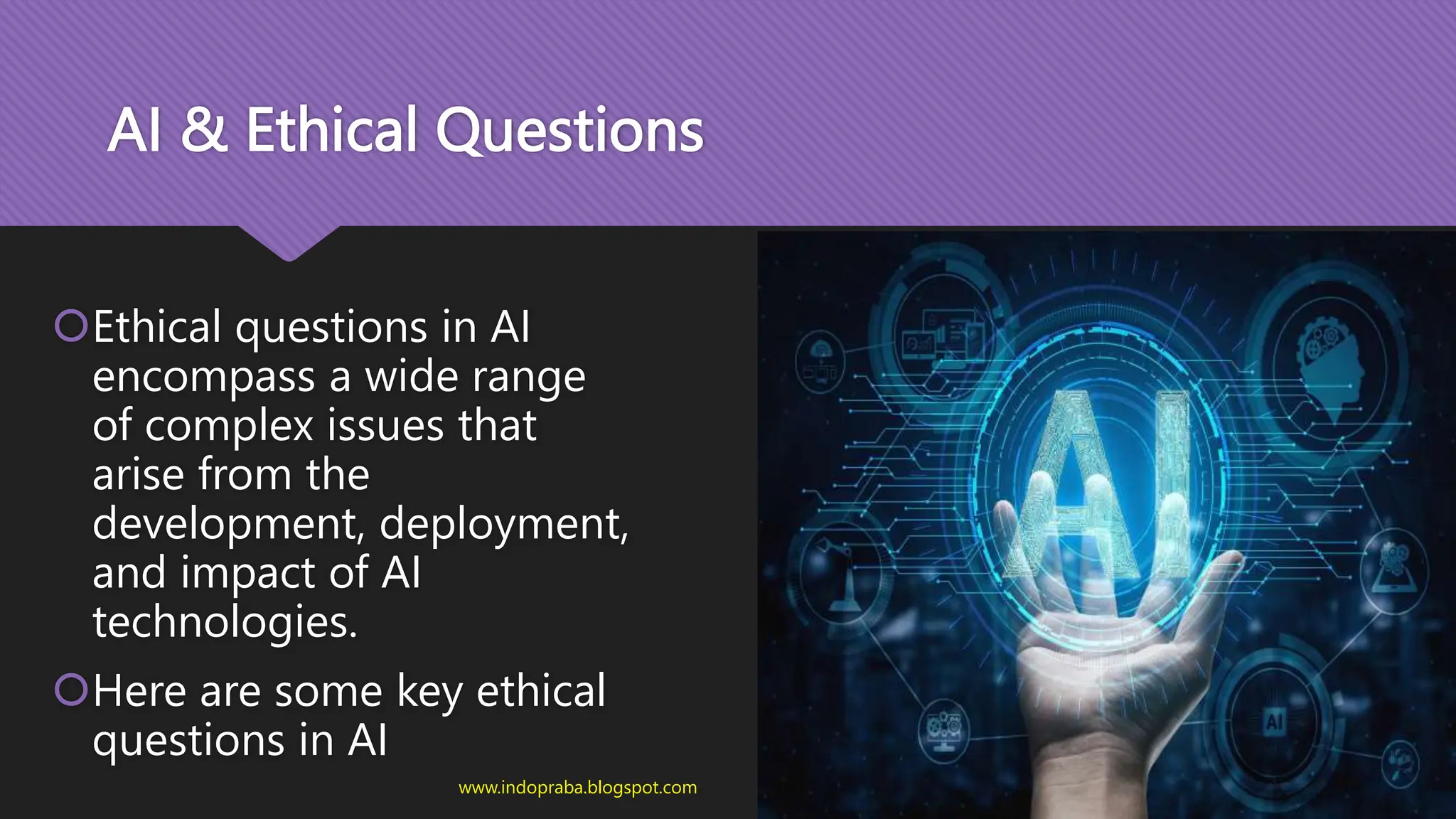 AI & Ethical Questions

Ethical questions in AI encompass a wide range of complex issues that arise from the development, deployment, and impact of AI technologies.

Here are some key ethical questions in AI

www.indopraba.blogspot.com

AI

AI